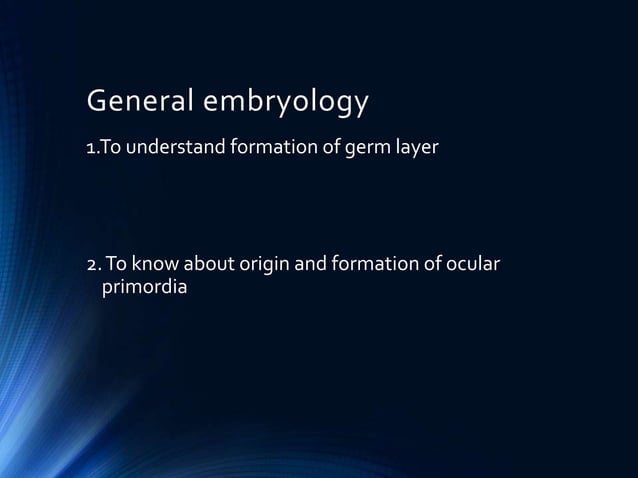 General embryology

1.To understand formation of germ layer

2. To know about origin and formation of ocular primordia